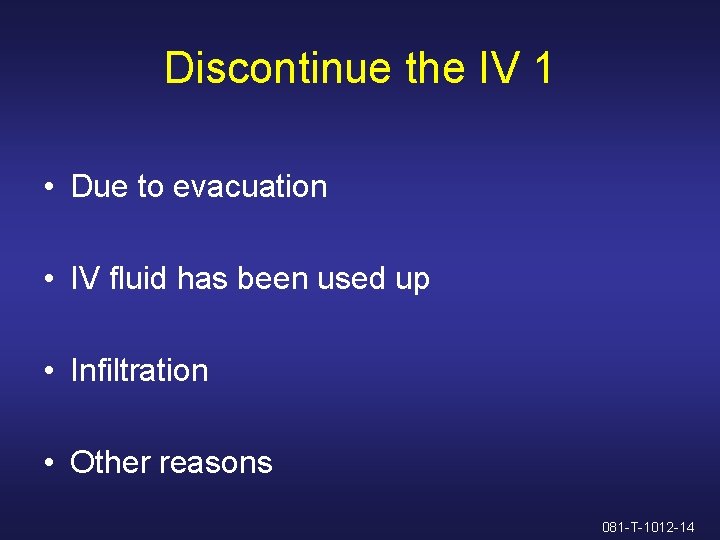 Discontinue the IV 1

• Due to evacuation

• IV fluid has been used up

• Infiltration

• Other reasons

081-T-1012-14